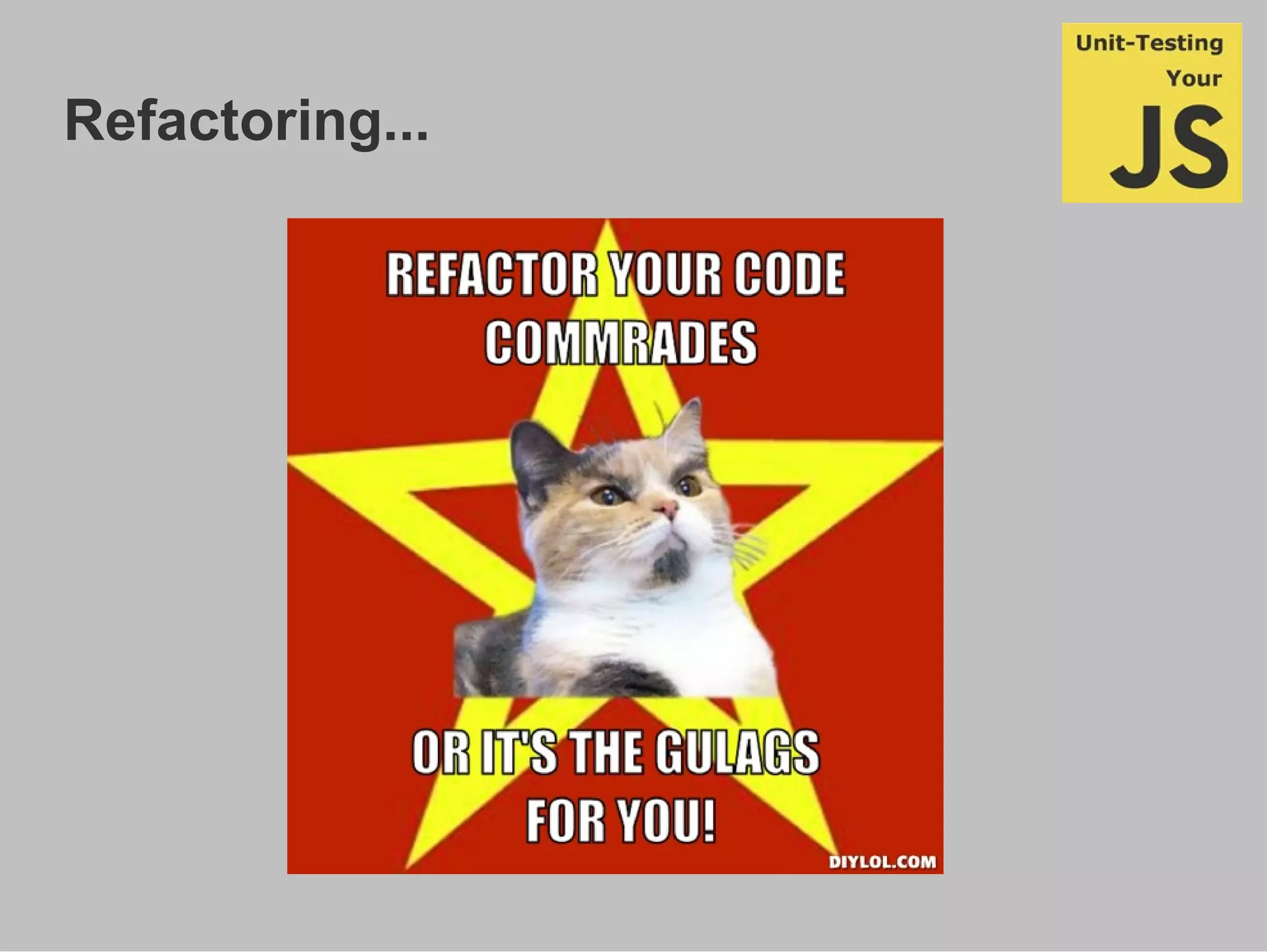 Refactoring...

Unit-Testing Your JS

REFACTOR YOUR CODE COMMRADES

OR IT'S THE GULAGS FOR YOU!

DIYLOL.COM